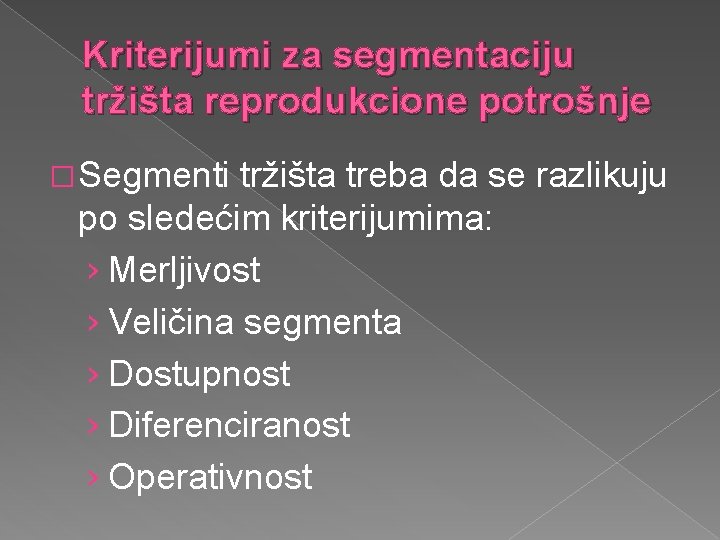 Kriterijumi za segmentaciju tržišta reprodukcione potrošnje

□ Segmenti tržišta treba da se razlikuju po sledećim kriterijumima:
› Merljivost
› Veličina segmenta
› Dostupnost
› Diferenciranost
› Operativnost